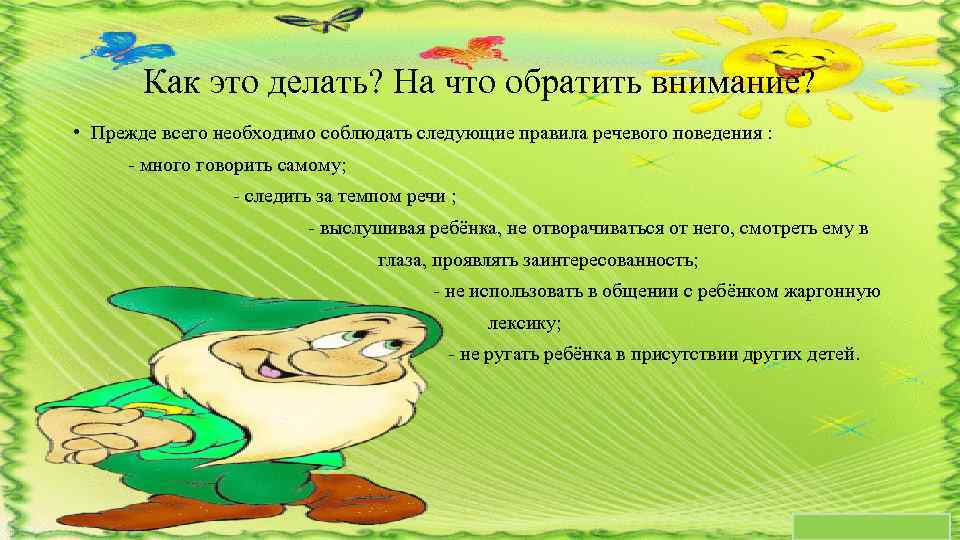 Как это делать? На что обратить внимание?

• Прежде всего необходимо соблюдать следующие правила речевого поведения :

- много говорить самому;

- следить за темпом речи ;

- выслушивая ребёнка, не отворачиваться от него, смотреть ему в глаза, проявлять заинтересованность;

- не использовать в общении с ребёнком жаргонную лексику;

- не ругать ребёнка в присутствии других детей.